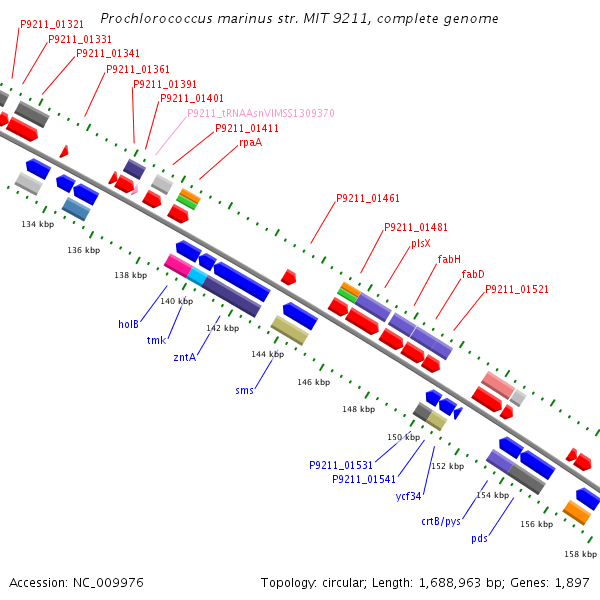 Prochlorococcus marinus str. MIT 9211, complete genome

P9211_01321
P9211_01331
P9211_01341
P9211_01361
P9211_01391
P9211_01401
P9211_tRNAAsnVIMSS1309370
P9211_01411
rpaA
P9211_01461
P9211_01481
plsX
fabH
fabD
P9211_01521

134 kbp
136 kbp
138 kbp
140 kbp
142 kbp
144 kbp
146 kbp
148 kbp
150 kbp
152 kbp
154 kbp
156 kbp
158 kbp

holB
tmk
zntA
sms
P9211_01531
P9211_01541
ycf34
crtB/pys
pds

Accession: NC_009976

Topology: circular; Length: 1,688,963 bp; Genes: 1,897